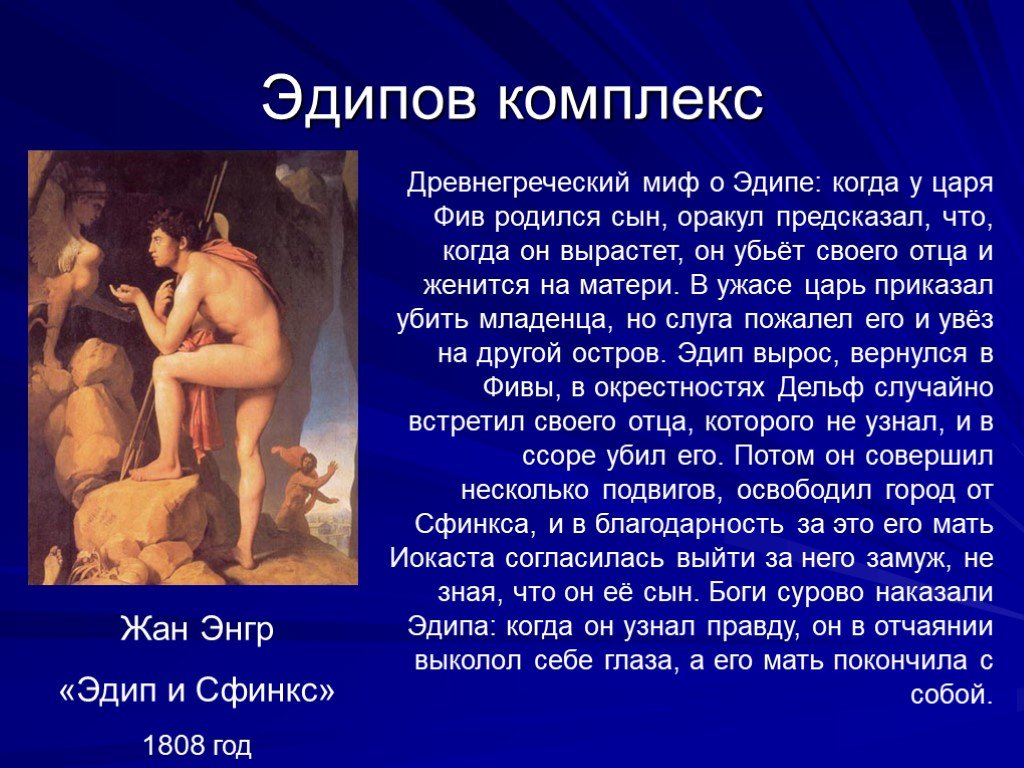 Эдипов комплекс

Древнегреческий миф о Эдипе: когда у царя Фив родился сын, оракул предсказал, что, когда он вырастет, он убьёт своего отца и женится на матери. В ужасе царь приказал убить младенца, но слуга пожалел его и увёз на другой остров. Эдип вырос, вернулся в Фивы, в окрестностях Дельф случайно встретил своего отца, которого не узнал, и в ссоре убил его. Потом он совершил несколько подвигов, освободил город от Сфинкса, и в благодарность за это его мать Иокаста согласилась выйти за него замуж, не зная, что он её сын. Боги сурово наказали Эдипа: когда он узнал правду, он в отчаянии выколол себе глаза, а его мать покончила с собой.

Жан Энгр

«Эдип и Сфинкс»

1808 год